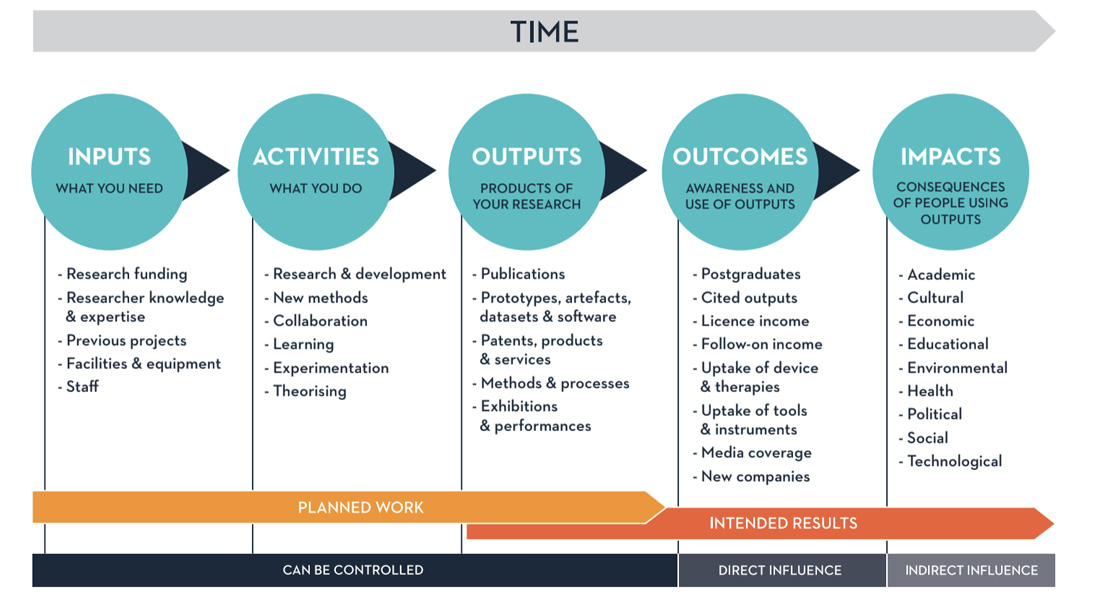 TIME

INPUTS
WHAT YOU NEED

- Research funding
- Researcher knowledge & expertise
- Previous projects
- Facilities & equipment
- Staff

ACTIVITIES
WHAT YOU DO

- Research & development
- New methods
- Collaboration
- Learning
- Experimentation
- Theorising

OUTPUTS
PRODUCTS OF YOUR RESEARCH

- Publications
- Prototypes, artefacts, datasets & software
- Patents, products & services
- Methods & processes
- Exhibitions & performances

OUTCOMES
AWARENESS AND USE OF OUTPUTS

- Postgraduates
- Cited outputs
- Licence income
- Follow-on income
- Uptake of device & therapies
- Uptake of tools & instruments
- Media coverage
- New companies

IMPACTS
CONSEQUENCES OF PEOPLE USING OUTPUTS

- Academic
- Cultural
- Economic
- Educational
- Environmental
- Health
- Political
- Social
- Technological

PLANNED WORK

INTENDED RESULTS

CAN BE CONTROLLED

DIRECT INFLUENCE

INDIRECT INFLUENCE